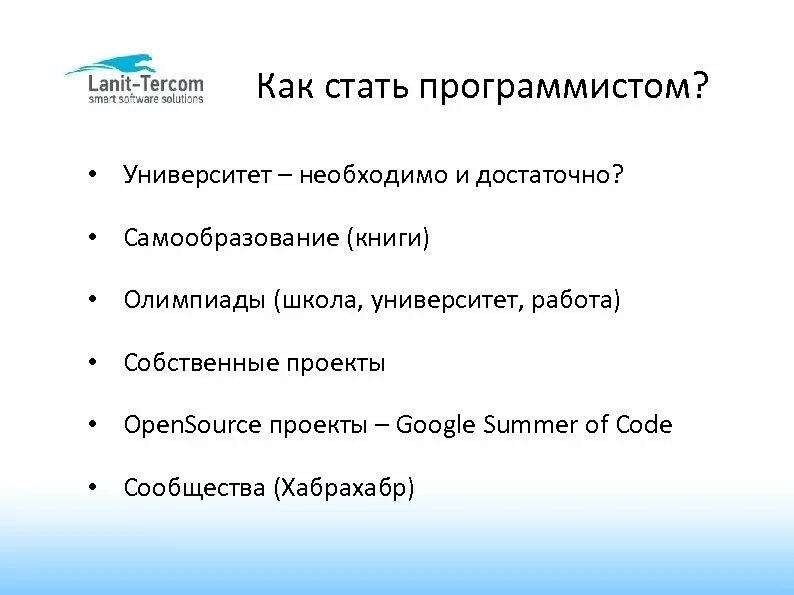 Lanit-Tercom
smart software solutions

Как стать программистом?

• Университет – необходимо и достаточно?
• Самообразование (книги)
• Олимпиады (школа, университет, работа)
• Собственные проекты
• OpenSource проекты – Google Summer of Code
• Сообщества (Хабрахабр)